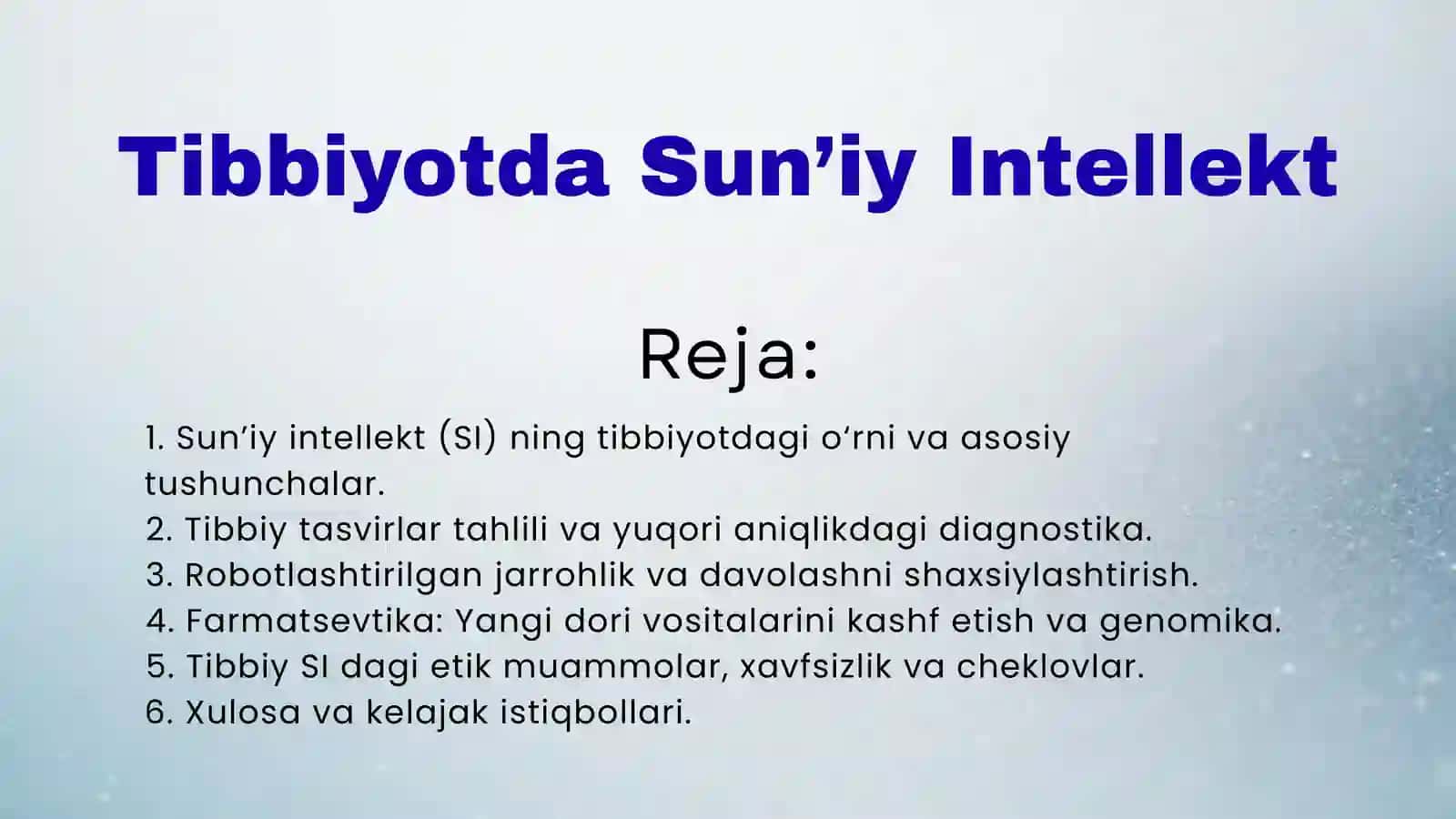 Tibbiyotda Sun’iy Intellekt

Reja:

1. Sun’iy intellekt (SI) ning tibbiyotdagi o‘rni va asosiy tushunchalar.
2. Tibbiy tasvirlar tahlili va yuqori aniqlikdagi diagnostika.
3. Robotlashtirilgan jarrohlik va davolashni shaxsiylashtirish.
4. Farmatsevtika: Yangi dori vositalarini kashf etish va genomika.
5. Tibbiy SI dagi etik muammolar, xavfsizlik va cheklovlar.
6. Xulosa va kelajak istiqbollari.